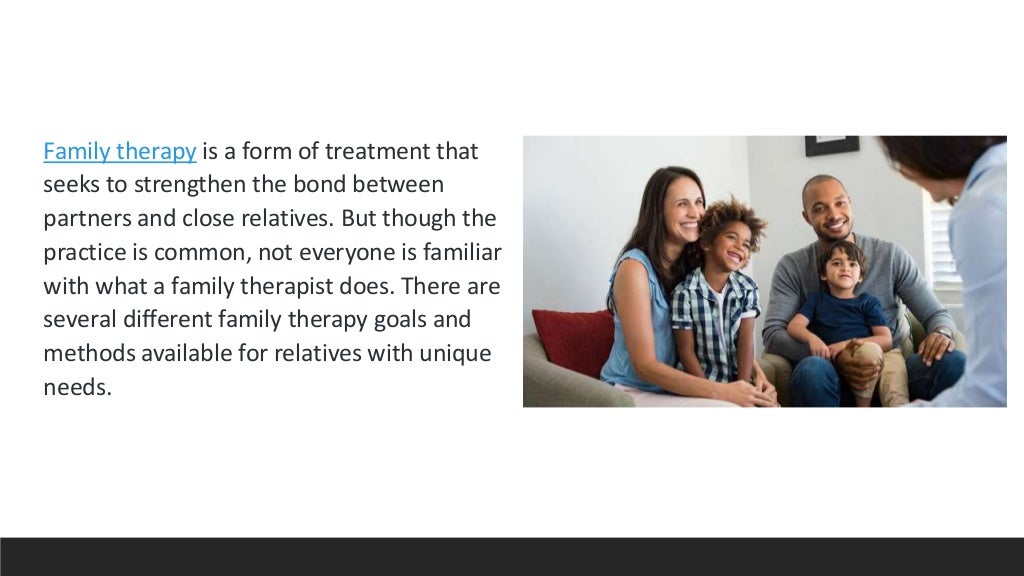 Family therapy is a form of treatment that seeks to strengthen the bond between partners and close relatives. But though the practice is common, not everyone is familiar with what a family therapist does. There are several different family therapy goals and methods available for relatives with unique needs.